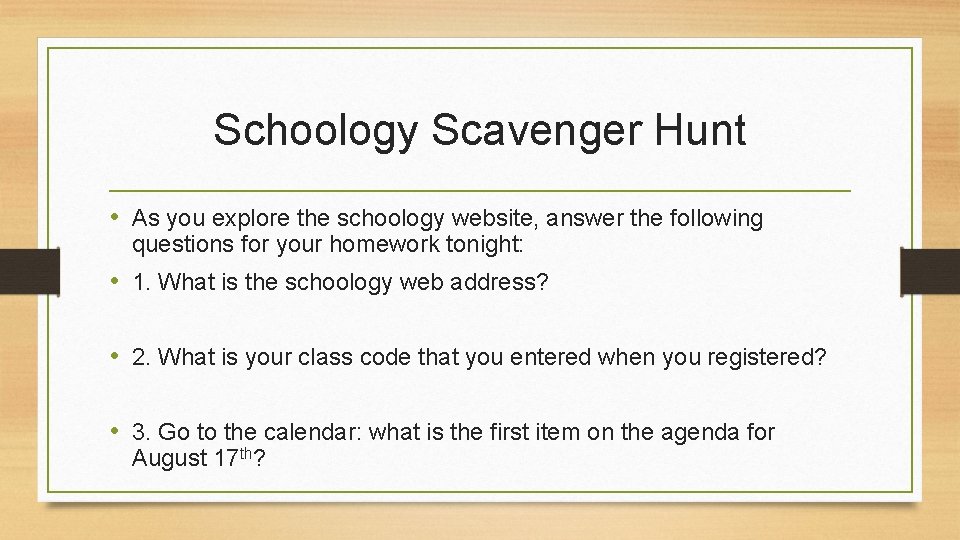 Schoology Scavenger Hunt

• As you explore the schoology website, answer the following questions for your homework tonight:

• 1. What is the schoology web address?

• 2. What is your class code that you entered when you registered?

• 3. Go to the calendar: what is the first item on the agenda for August 17th?